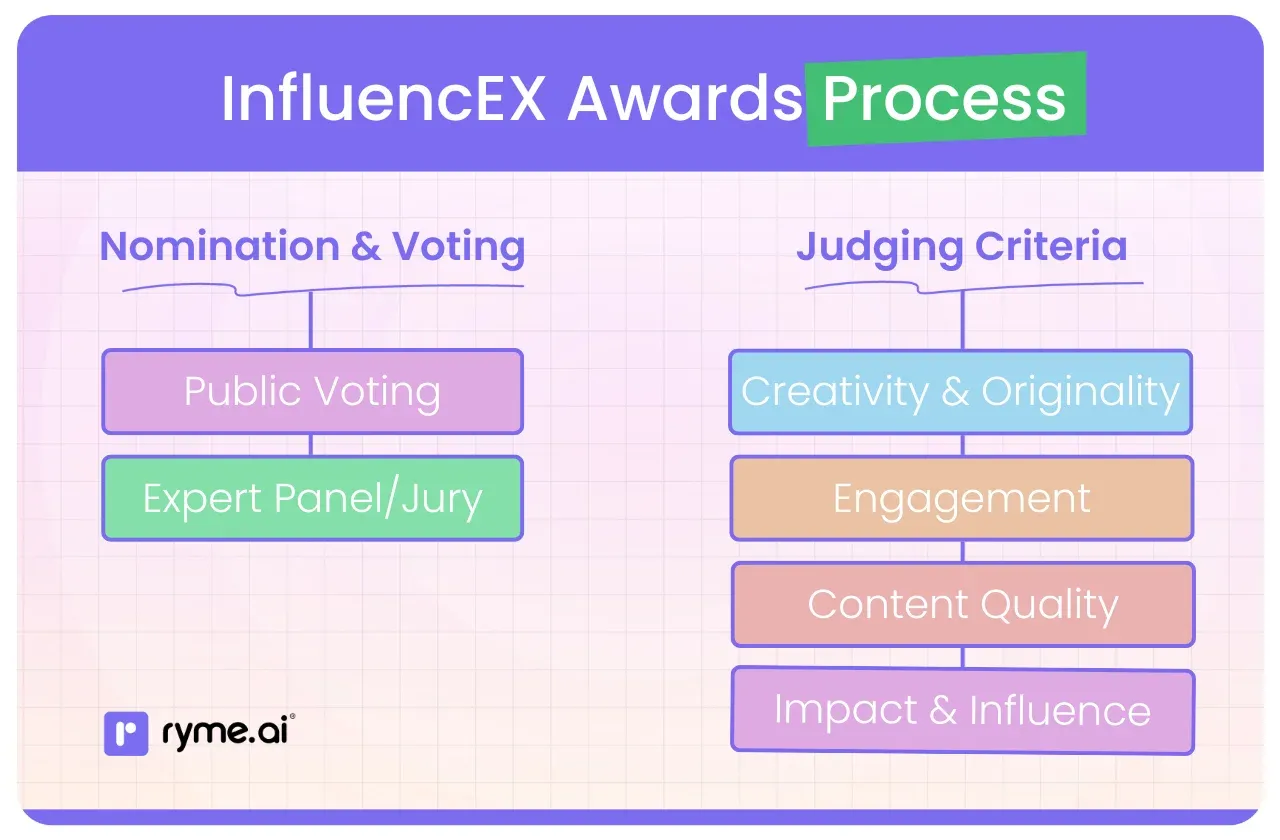 InfluencEX Awards Process

Nomination & Voting

Public Voting

Expert Panel/Jury

Judging Criteria

Creativity & Originality

Engagement

Content Quality

Impact & Influence

ryme.ai